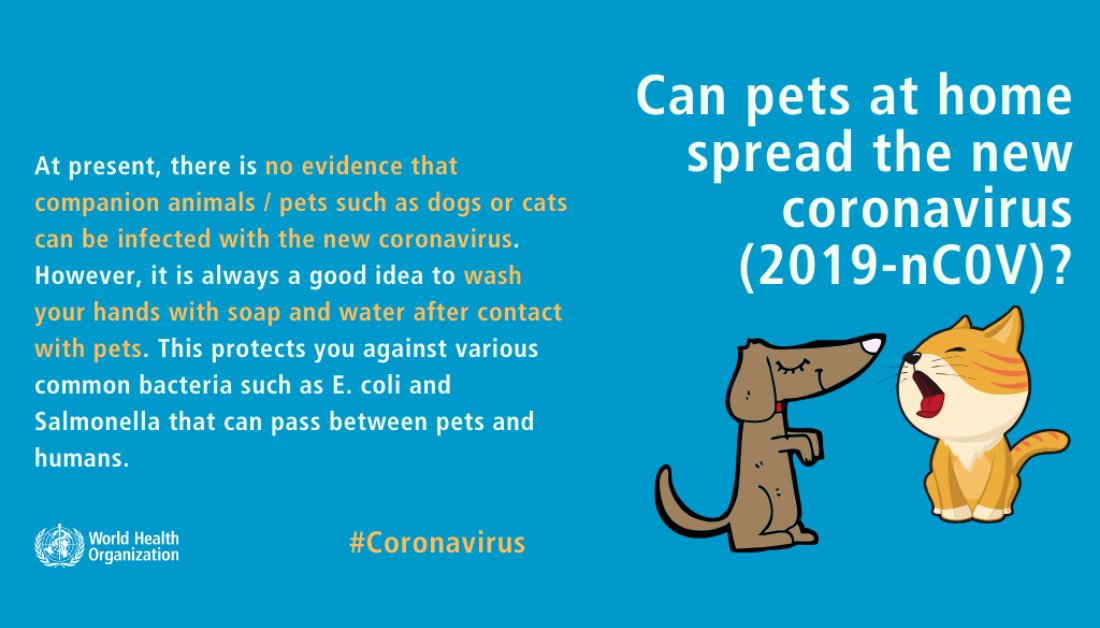 Can pets at home spread the new coronavirus (2019-nC0V)?

At present, there is no evidence that companion animals / pets such as dogs or cats can be infected with the new coronavirus. However, it is always a good idea to wash your hands with soap and water after contact with pets. This protects you against various common bacteria such as E. coli and Salmonella that can pass between pets and humans.

World Health Organization

#Coronavirus